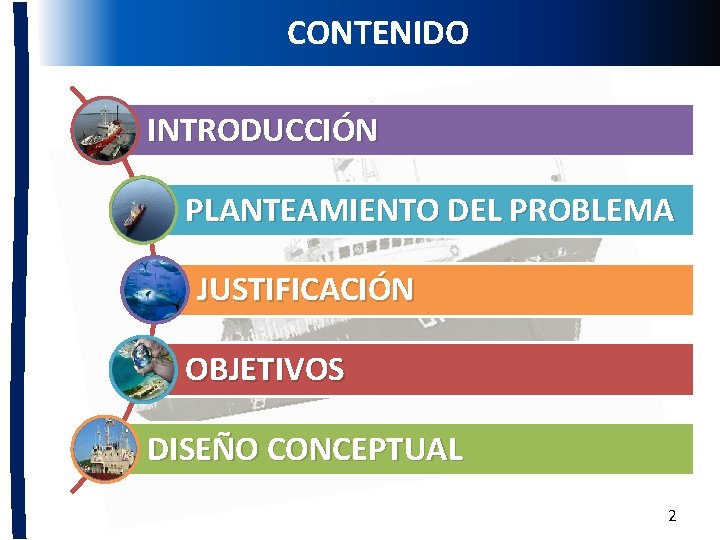 CONTENIDO

INTRODUCCIÓN

PLANTEAMIENTO DEL PROBLEMA

JUSTIFICACIÓN

OBJETIVOS

DISEÑO CONCEPTUAL

2